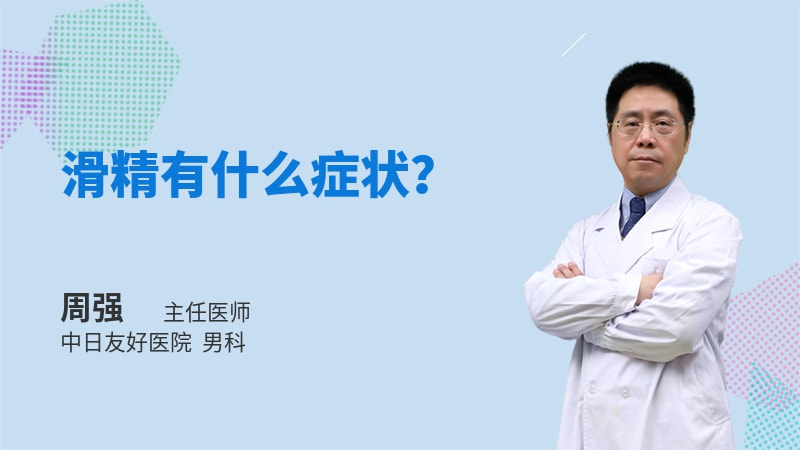 滑精有什么症状?

周强 主任医师
中日友好医院 男科